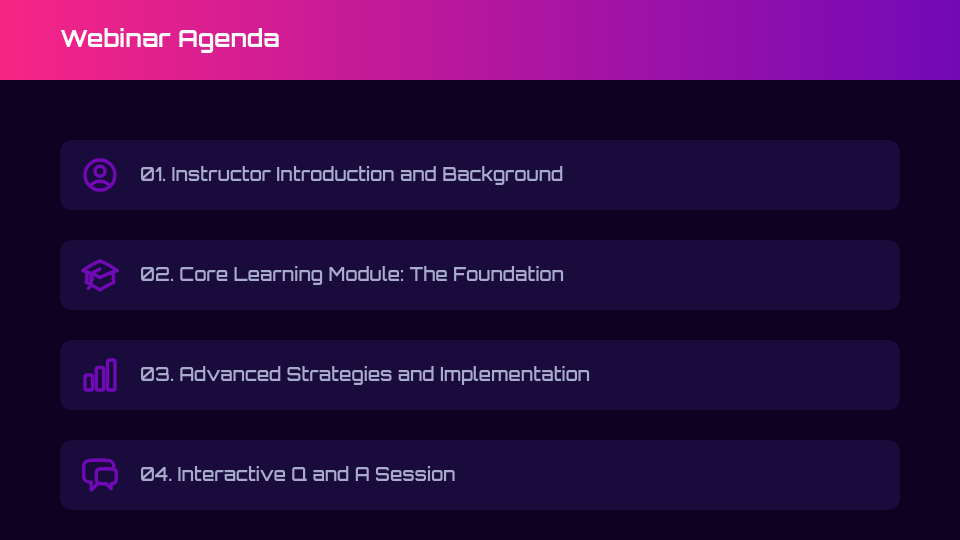 Webinar Agenda

01. Instructor Introduction and Background

02. Core Learning Module: The Foundation

03. Advanced Strategies and Implementation

04. Interactive Q and A Session